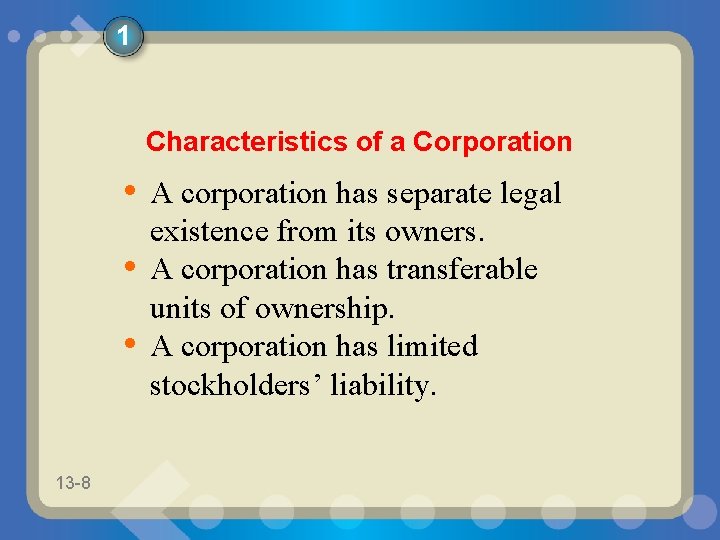 1

Characteristics of a Corporation

• A corporation has separate legal existence from its owners.
• A corporation has transferable units of ownership.
• A corporation has limited stockholders’ liability.

13-8